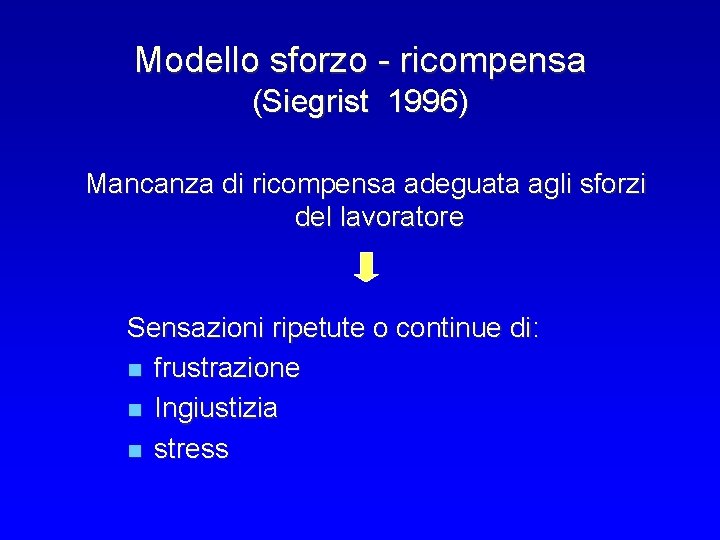 Modello sforzo - ricompensa
(Siegrist 1996)

Mancanza di ricompensa adeguata agli sforzi del lavoratore

Sensazioni ripetute o continue di:
- frustrazione
- Ingiustizia
- stress